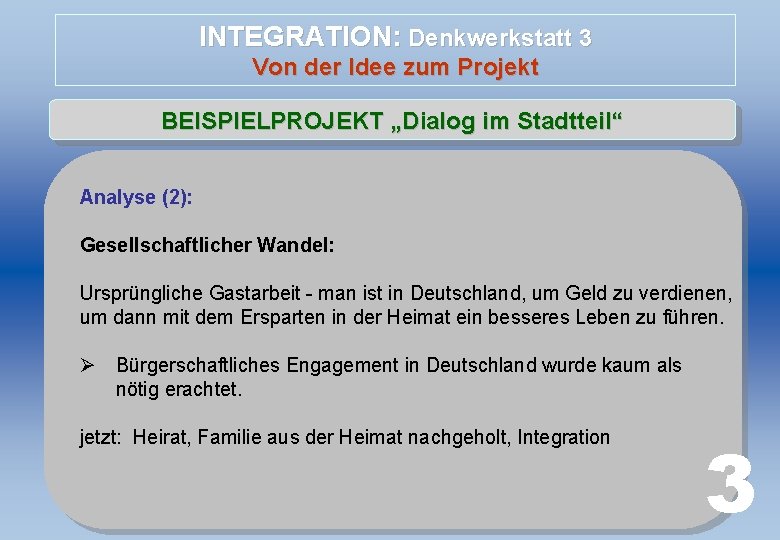 INTEGRATION: Denkwerkstatt 3
Von der Idee zum Projekt

BEISPIELPROJEKT „Dialog im Stadtteil“

Analyse (2):

Gesellschaftlicher Wandel:

Ursprüngliche Gastarbeit - man ist in Deutschland, um Geld zu verdienen, um dann mit dem Ersparten in der Heimat ein besseres Leben zu führen.

➢ Bürgerschaftliches Engagement in Deutschland wurde kaum als nötig erachtet.

jetzt: Heirat, Familie aus der Heimat nachgeholt, Integration

3